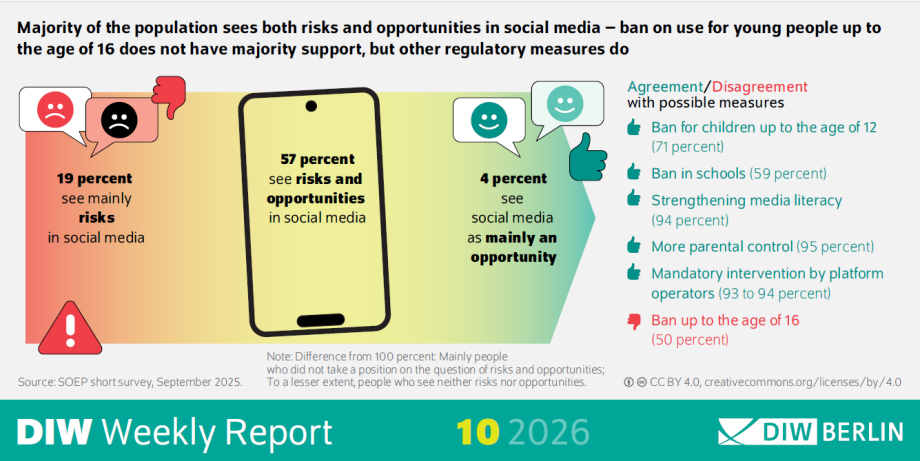 Majority of the population sees both risks and opportunities in social media – ban on use for young people up to the age of 16 does not have majority support, but other regulatory measures do

19 percent see mainly risks in social media

57 percent see risks and opportunities in social media

4 percent see social media as mainly an opportunity

Agreement/Disagreement with possible measures

Ban for children up to the age of 12 (71 percent)

Ban in schools (59 percent)

Strengthening media literacy (94 percent)

More parental control (95 percent)

Mandatory intervention by platform operators (93 to 94 percent)

Ban up to the age of 16 (50 percent)

Source: SOEP short survey, September 2025.

Note: Difference from 100 percent: Mainly people who did not take a position on the question of risks and opportunities; To a lesser extent, people who see neither risks nor opportunities.

CC BY 4.0, creativecommons.org/licenses/by/4.0

DIW Weekly Report 10 2026 DIW BERLIN